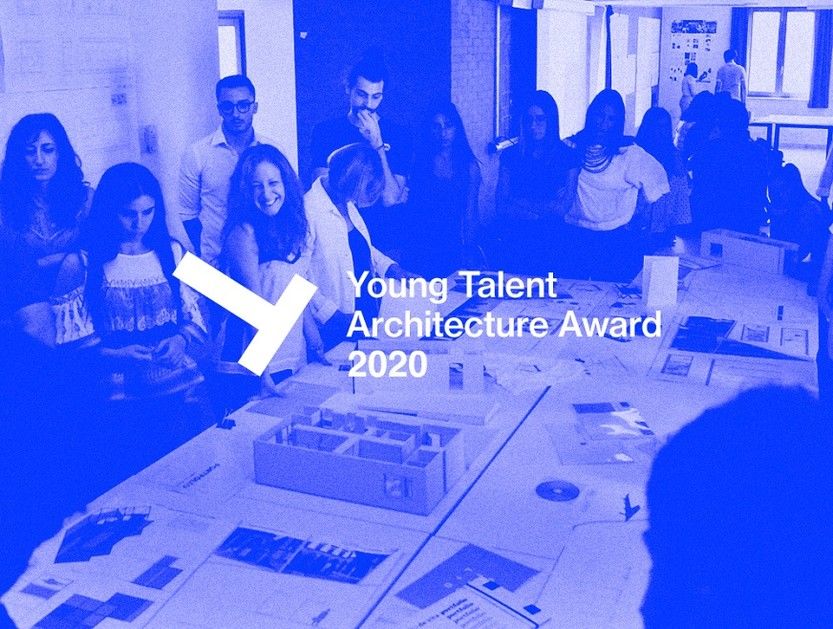 Young Talent
Architecture Award
2020